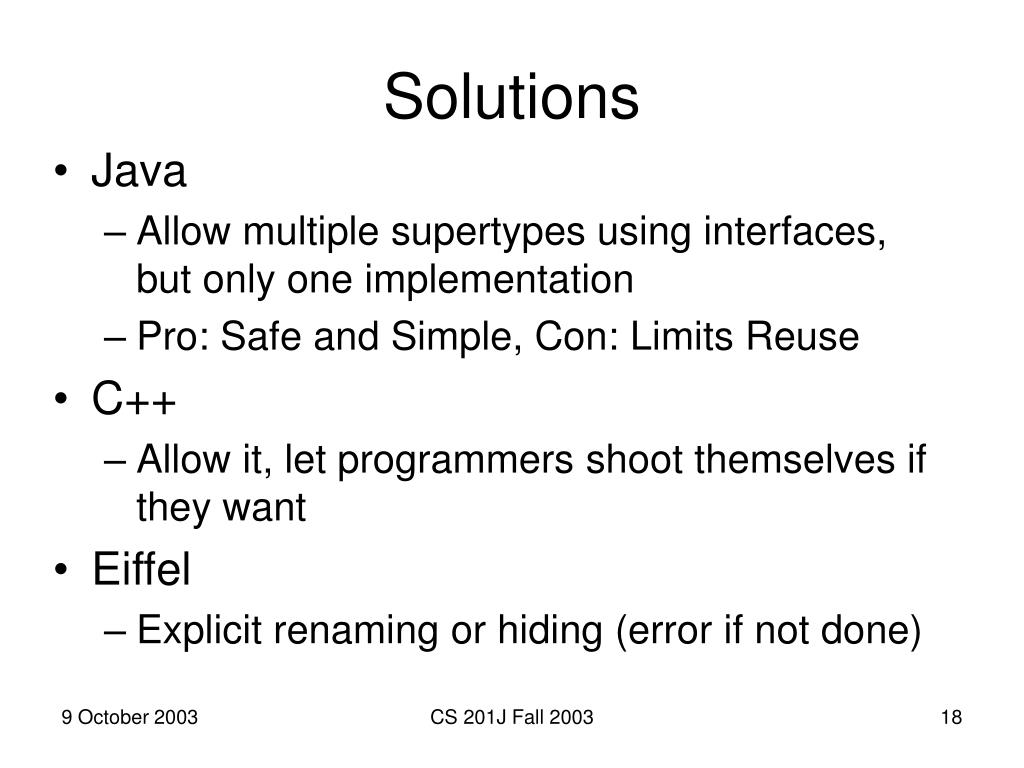 Solutions

• Java
– Allow multiple supertypes using interfaces, but only one implementation
– Pro: Safe and Simple, Con: Limits Reuse
• C++
– Allow it, let programmers shoot themselves if they want
• Eiffel
– Explicit renaming or hiding (error if not done)

9 October 2003

CS 201J Fall 2003

18